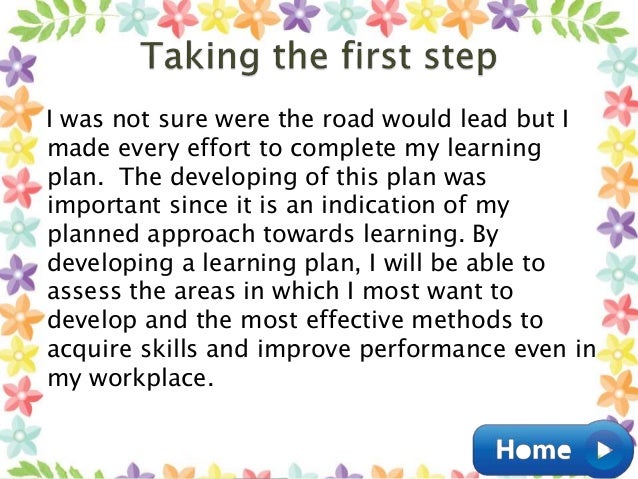 Taking the first step

I was not sure were the road would lead but I made every effort to complete my learning plan. The developing of this plan was important since it is an indication of my planned approach towards learning. By developing a learning plan, I will be able to assess the areas in which I most want to develop and the most effective methods to acquire skills and improve performance even in my workplace.

Home